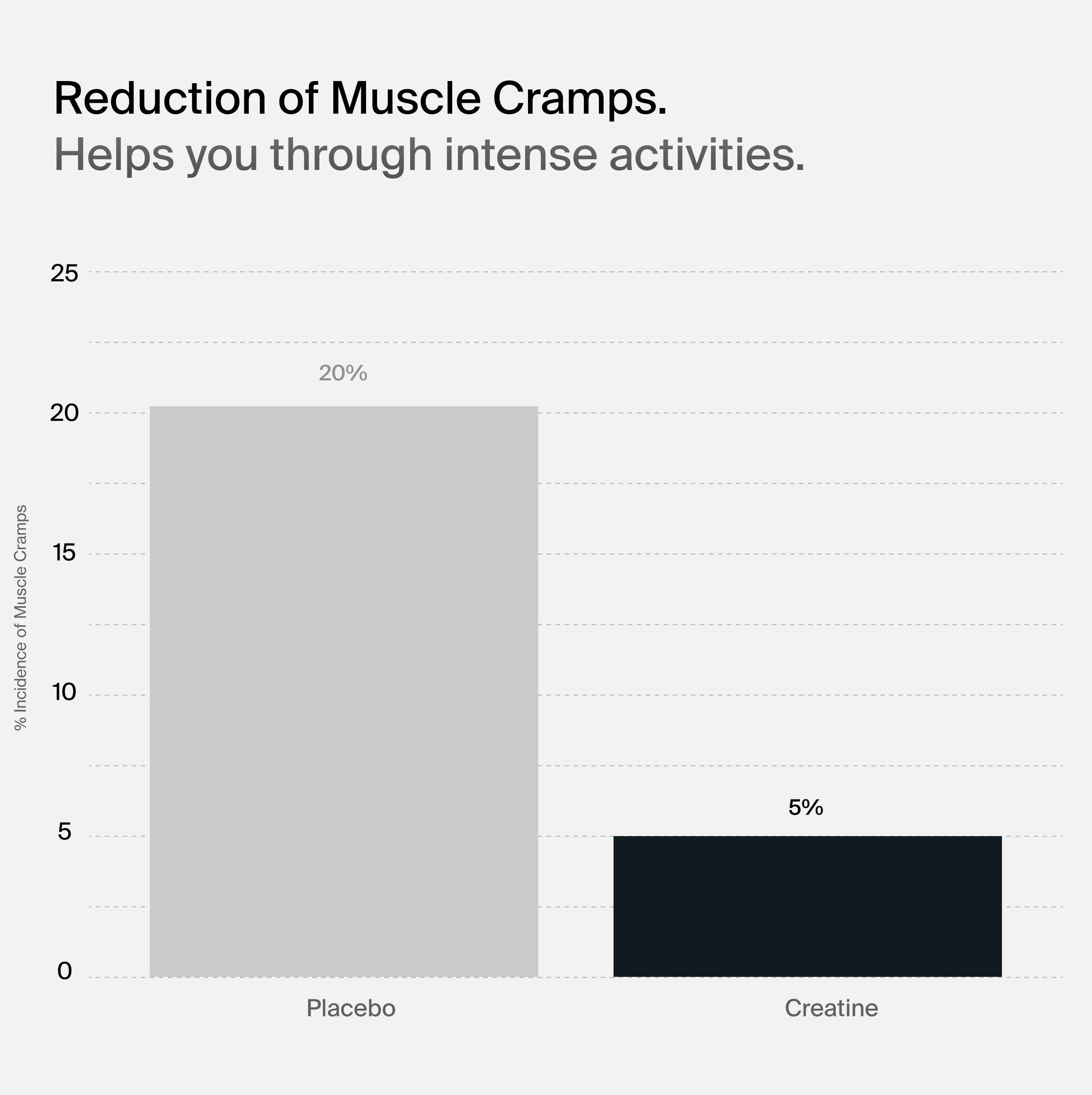 Reduction of Muscle Cramps.
Helps you through intense activities.

25
20
15
10
5
0

% Incidence of Muscle Cramps

20%
5%

Placebo
Creatine